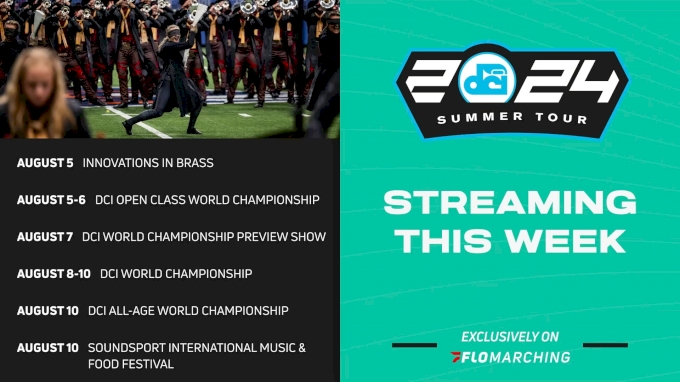 AUGUST 5 INNOVATIONS IN BRASS

AUGUST 5-6 DCI OPEN CLASS WORLD CHAMPIONSHIP

AUGUST 7 DCI WORLD CHAMPIONSHIP PREVIEW SHOW

AUGUST 8-10 DCI WORLD CHAMPIONSHIP

AUGUST 10 DCI ALL-AGE WORLD CHAMPIONSHIP

AUGUST 10 SOUNDSPORT INTERNATIONAL MUSIC & FOOD FESTIVAL

2024 dci SUMMER TOUR

STREAMING THIS WEEK

EXCLUSIVELY ON

FLOMARCHING